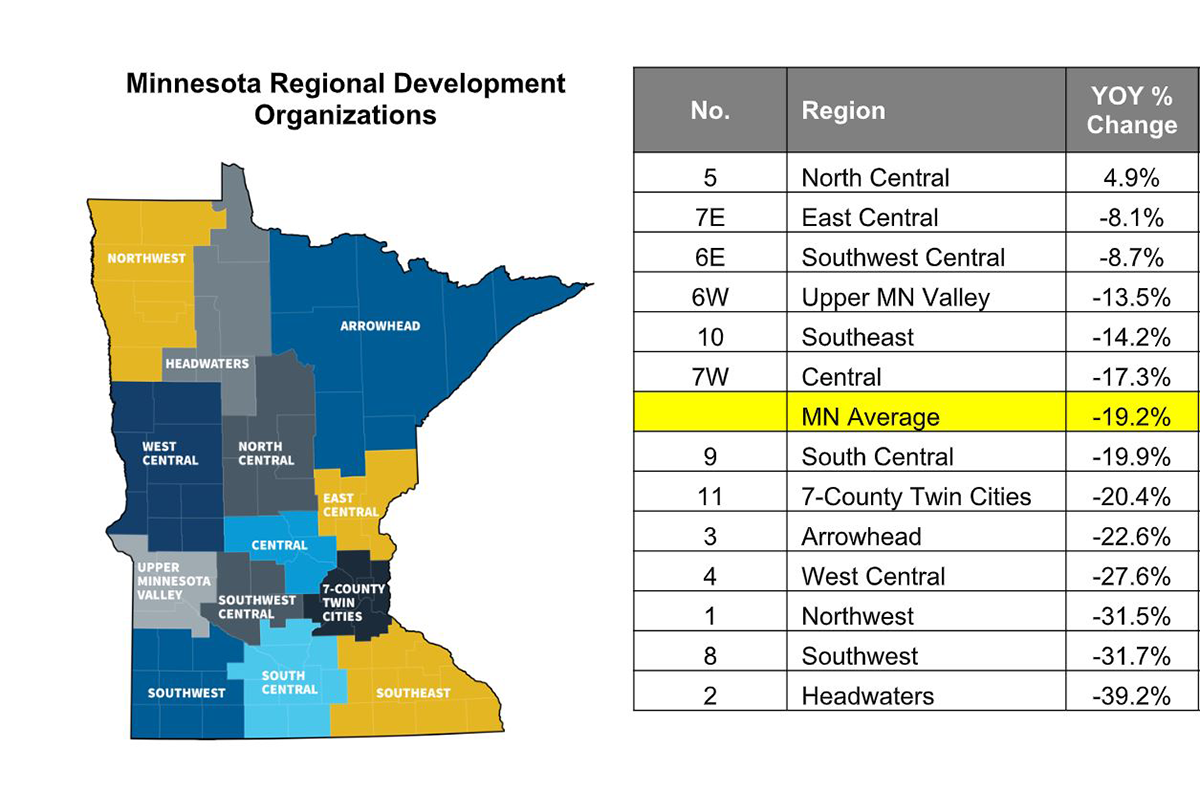 Minnesota Regional Development Organizations

NORTHWEST
HEADWATERS
ARROWHEAD
WEST CENTRAL
NORTH CENTRAL
EAST CENTRAL
CENTRAL
UPPER MINNESOTA VALLEY
SOUTHWEST CENTRAL
7-COUNTY TWIN CITIES
SOUTHWEST
SOUTH CENTRAL
SOUTHEAST

| No. | Region | YOY % Change |
|---|---|---|
| 5 | North Central | 4.9% |
| 7E | East Central | -8.1% |
| 6E | Southwest Central | -8.7% |
| 6W | Upper MN Valley | -13.5% |
| 10 | Southeast | -14.2% |
| 7W | Central | -17.3% |
| | MN Average | -19.2% |
| 9 | South Central | -19.9% |
| 11 | 7-County Twin Cities | -20.4% |
| 3 | Arrowhead | -22.6% |
| 4 | West Central | -27.6% |
| 1 | Northwest | -31.5% |
| 8 | Southwest | -31.7% |
| 2 | Headwaters | -39.2% |